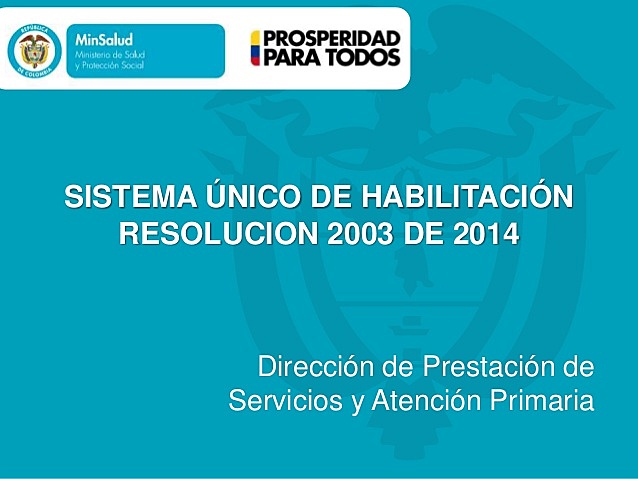 REPÚBLICA DE COLOMBIA

MinSalud
Ministerio de Salud y Protección Social

PROSPERIDAD PARA TODOS

SISTEMA ÚNICO DE HABILITACIÓN
RESOLUCION 2003 DE 2014

Dirección de Prestación de Servicios y Atención Primaria